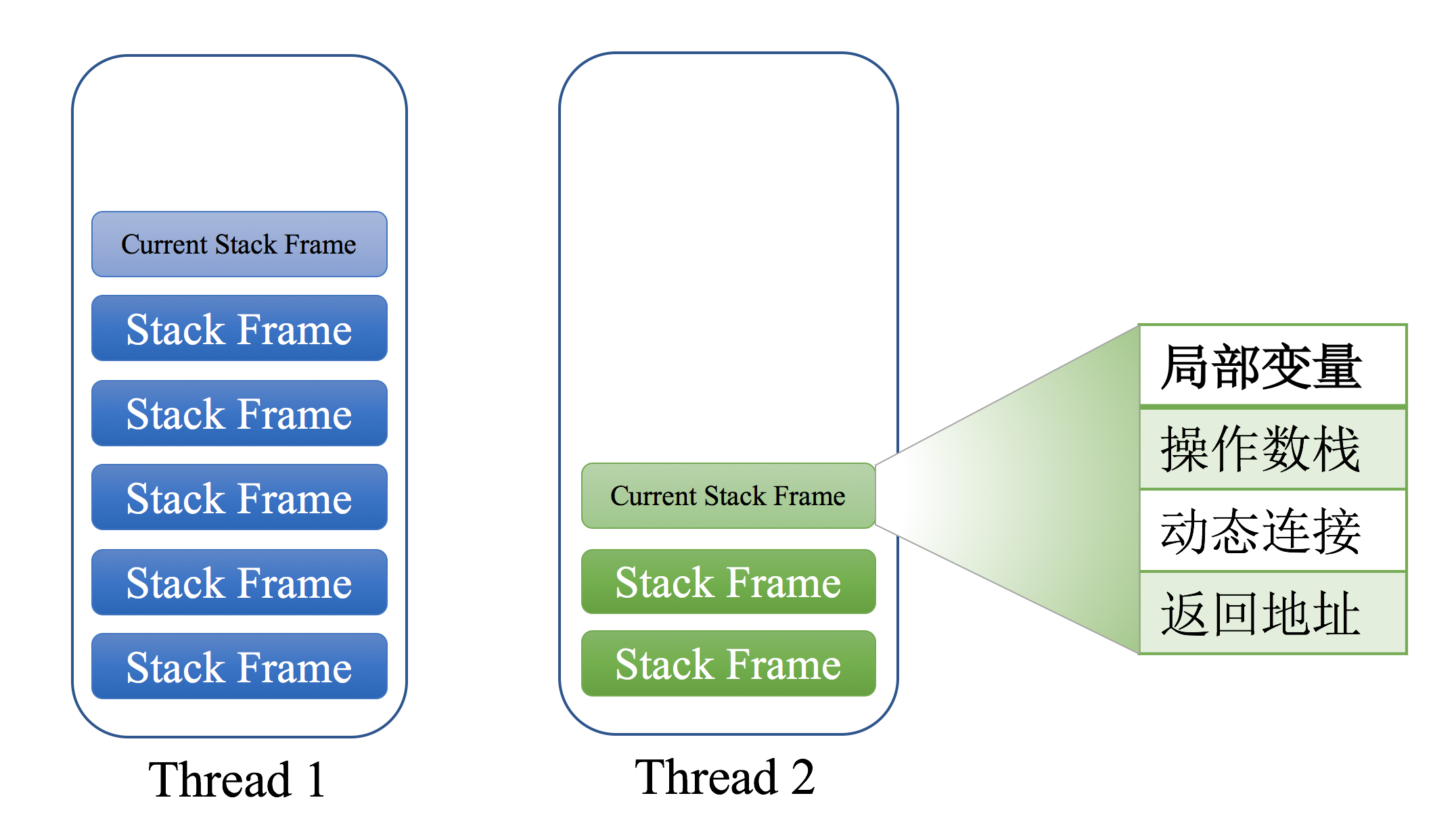 Current Stack Frame
Stack Frame
Stack Frame
Stack Frame
Stack Frame
Stack Frame
Thread 1

Current Stack Frame
Stack Frame
Stack Frame
Thread 2

局部变量
操作数栈
动态连接
返回地址